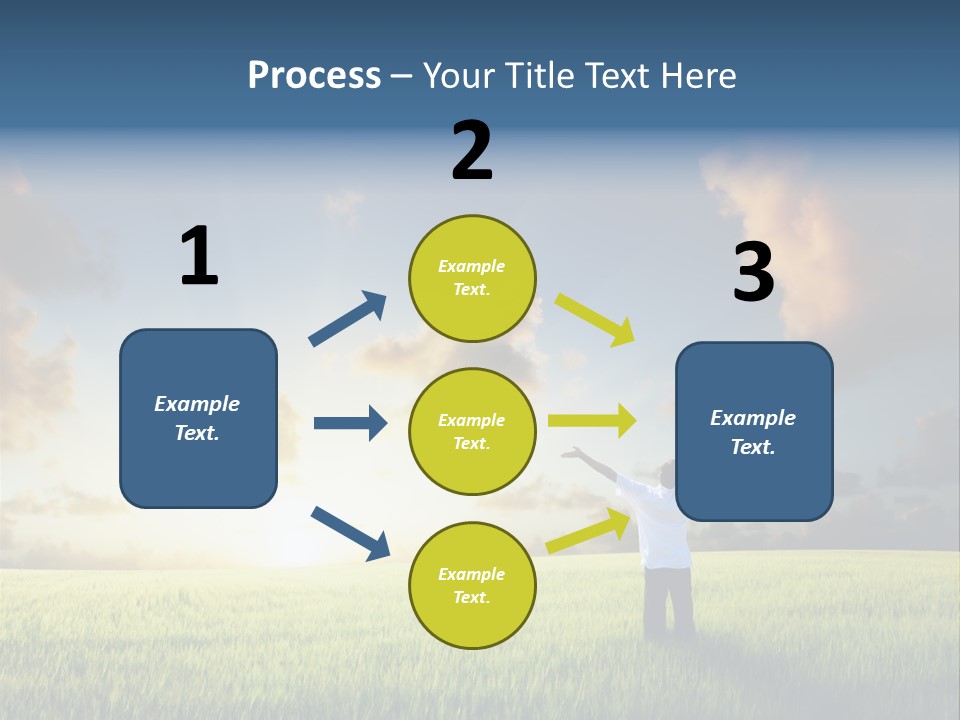 Process – Your Title Text Here

1

Example Text.

2

Example Text.

Example Text.

Example Text.

3

Example Text.